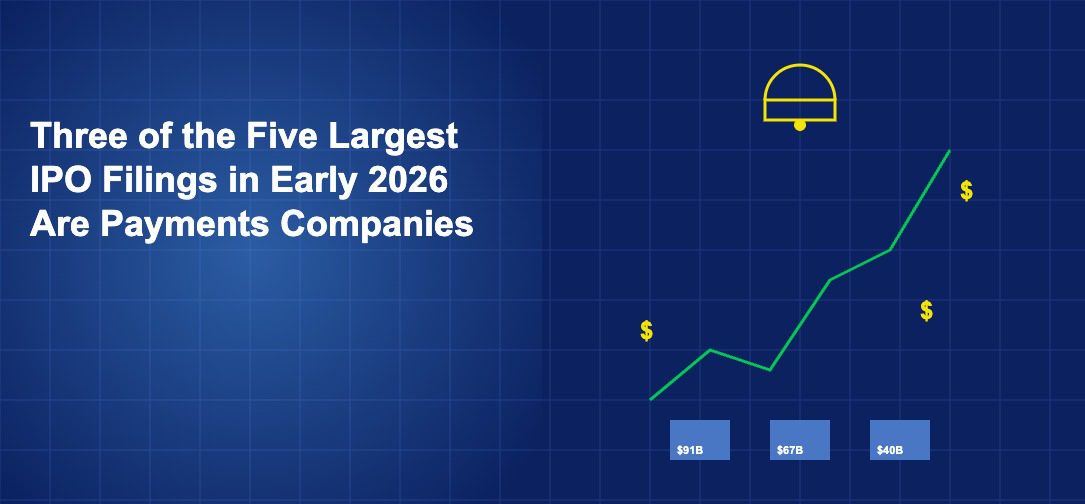 Three of the Five Largest IPO Filings in Early 2026 Are Payments Companies

$

$

$

$91B

$67B

$40B